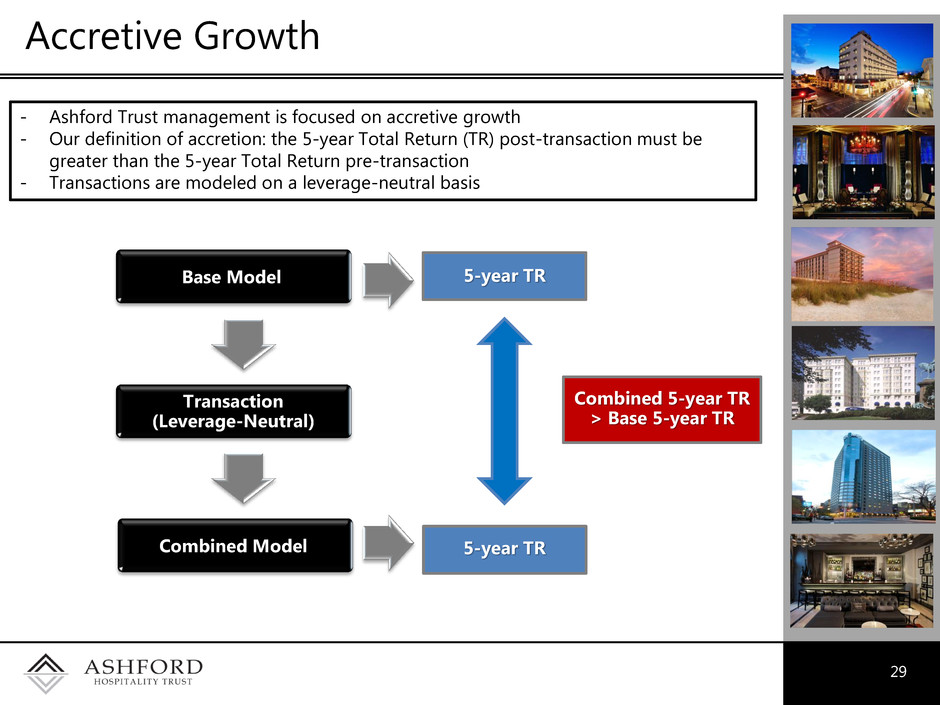 Accretive Growth

- Ashford Trust management is focused on accretive growth
- Our definition of accretion: the 5-year Total Return (TR) post-transaction must be greater than the 5-year Total Return pre-transaction
- Transactions are modeled on a leverage-neutral basis

Base Model

5-year TR

Transaction (Leverage-Neutral)

Combined 5-year TR > Base 5-year TR

Combined Model

5-year TR

ASHFORD HOSPITALITY TRUST

29